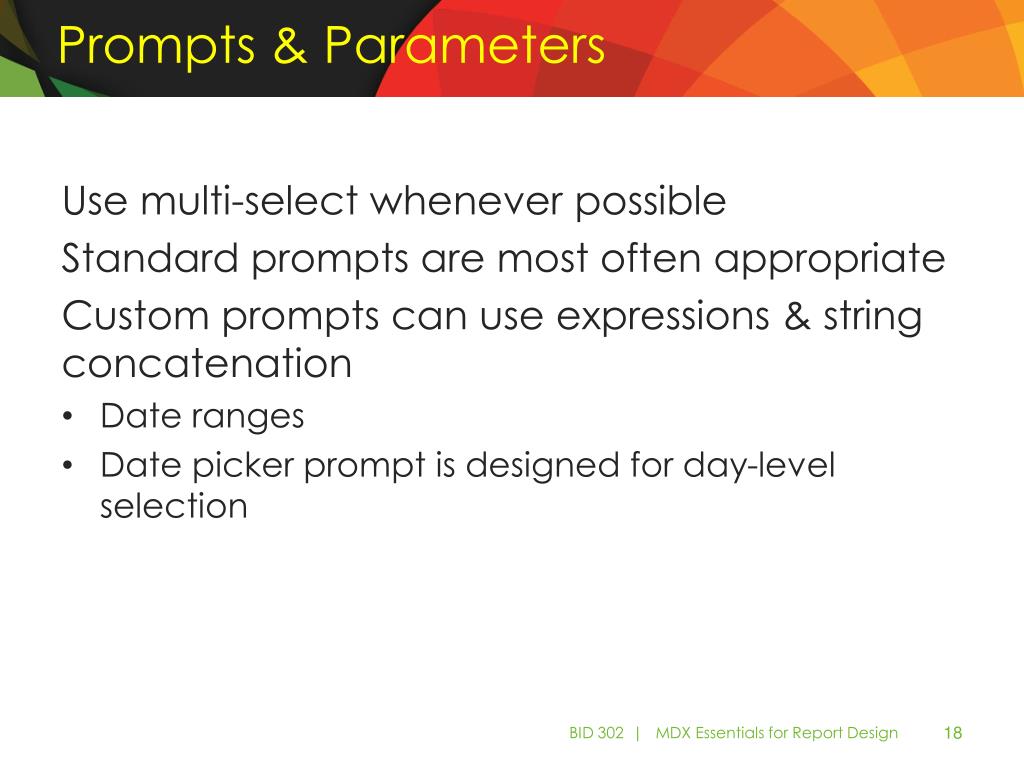 Prompts & Parameters

Use multi-select whenever possible

Standard prompts are most often appropriate

Custom prompts can use expressions & string concatenation

• Date ranges
• Date picker prompt is designed for day-level selection

BID 302 | MDX Essentials for Report Design 18